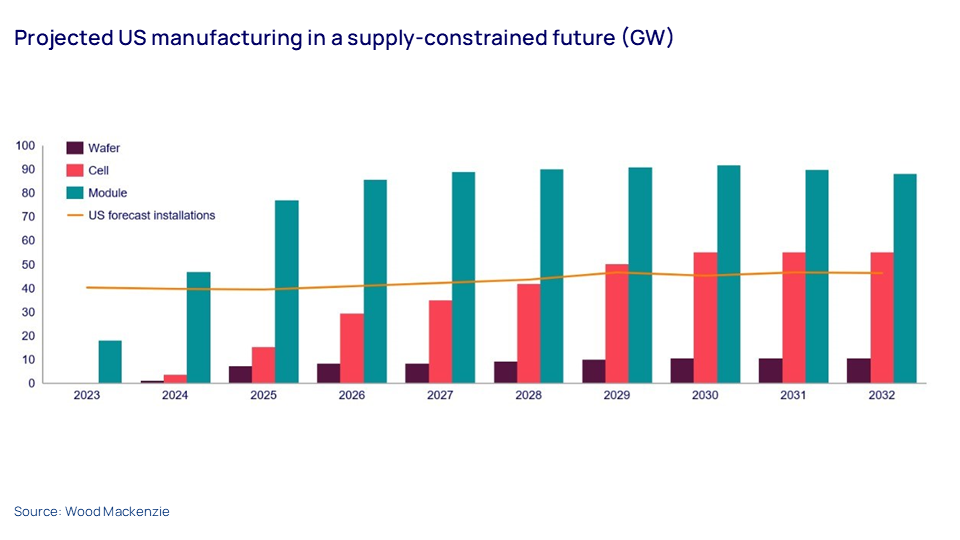 Projected US manufacturing in a supply-constrained future (GW)

100
90
80
70
60
50
40
30
20
10
0

Wafer
Cell
Module
US forecast installations

2023 2024 2025 2026 2027 2028 2029 2030 2031 2032

Source: Wood Mackenzie